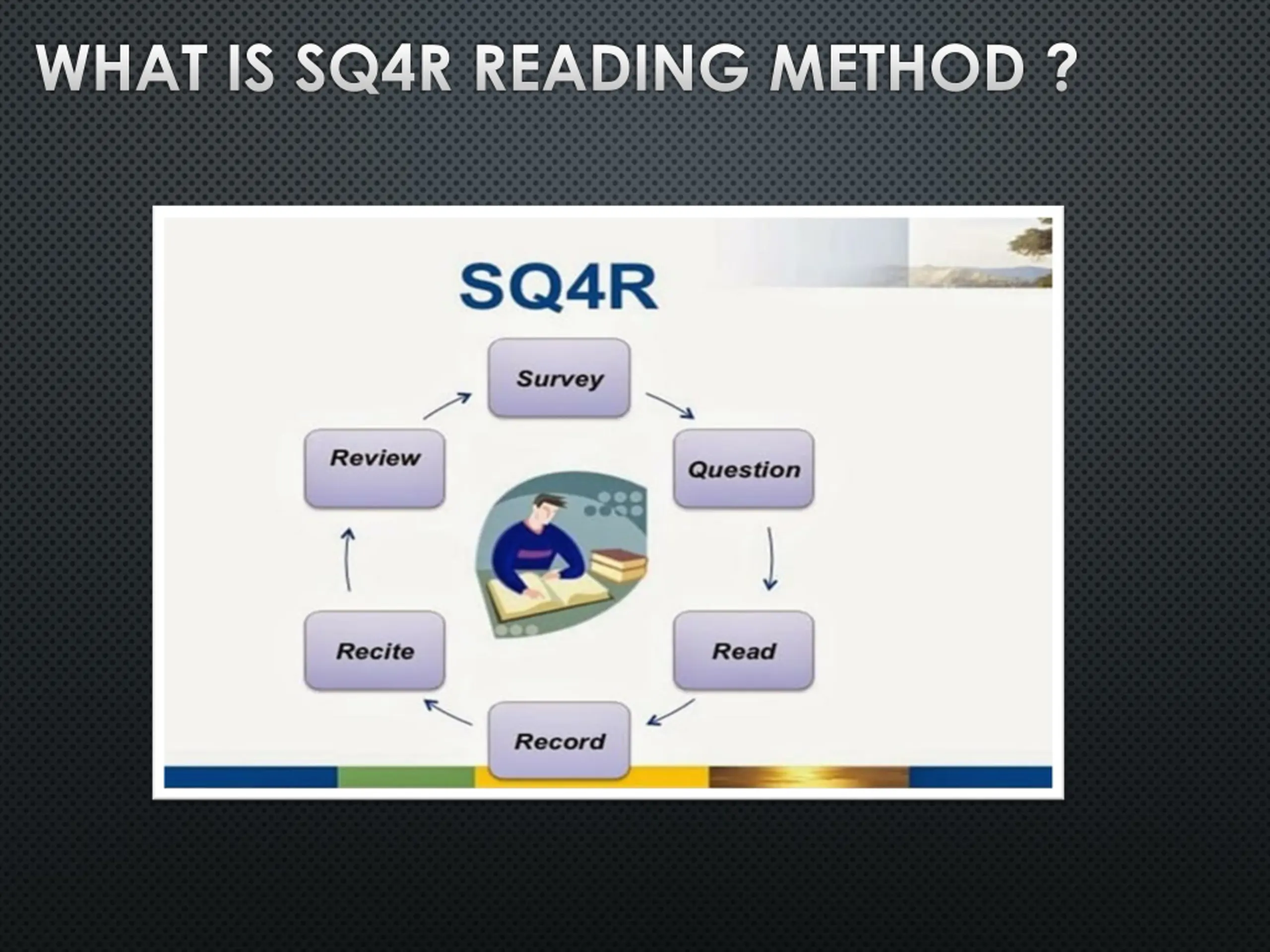 WHAT IS SQ4R READING METHOD ?

SQ4R

Survey

Question

Read

Record

Recite

Review